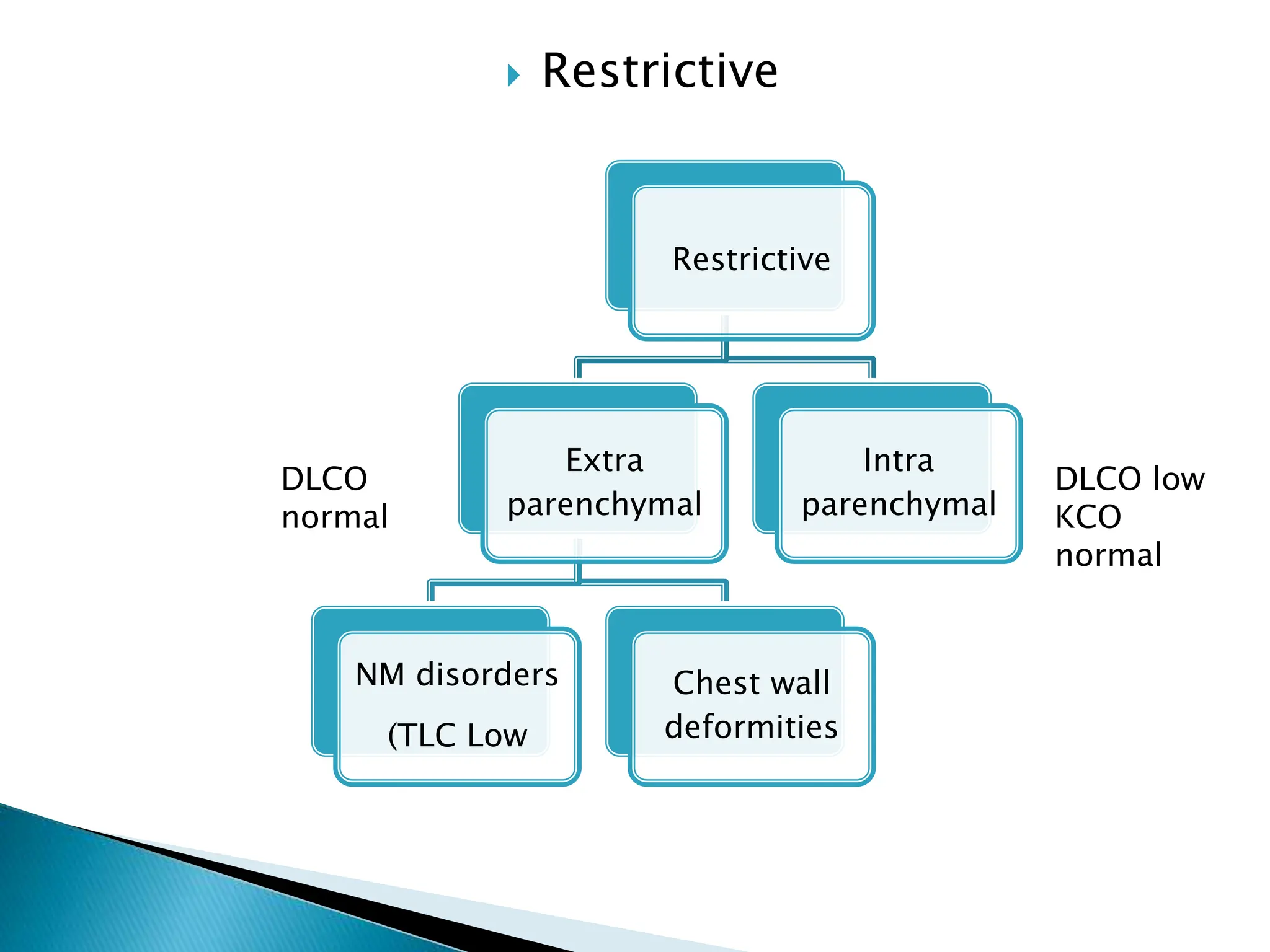 Restrictive

Restrictive

DLCO normal

Extra parenchymal

Intra parenchymal

DLCO low KCO normal

NM disorders

(TLC Low

Chest wall deformities